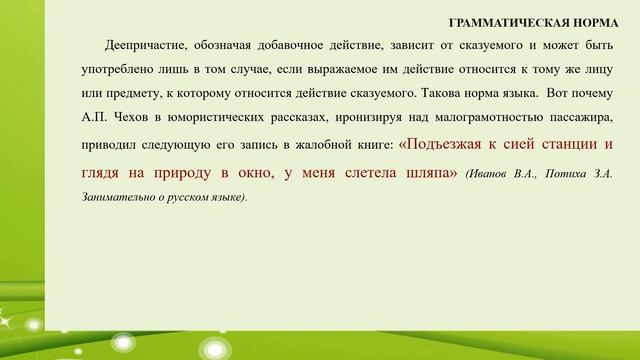 ГРАММАТИЧЕСКАЯ НОРМА

Деепричастие, обозначая добавочное действие, зависит от сказуемого и может быть употреблено лишь в том случае, если выражаемое им действие относится к тому же лицу или предмету, к которому относится действие сказуемого. Такова норма языка. Вот почему А.П. Чехов в юмористических рассказах, иронизируя над малограмотностью пассажира, приводил следующую его запись в жалобной книге: «Подъезжая к сией станции и глядя на природу в окно, у меня слетела шляпа» (Иванов В.А., Потиха З.А. Занимательно о русском языке).